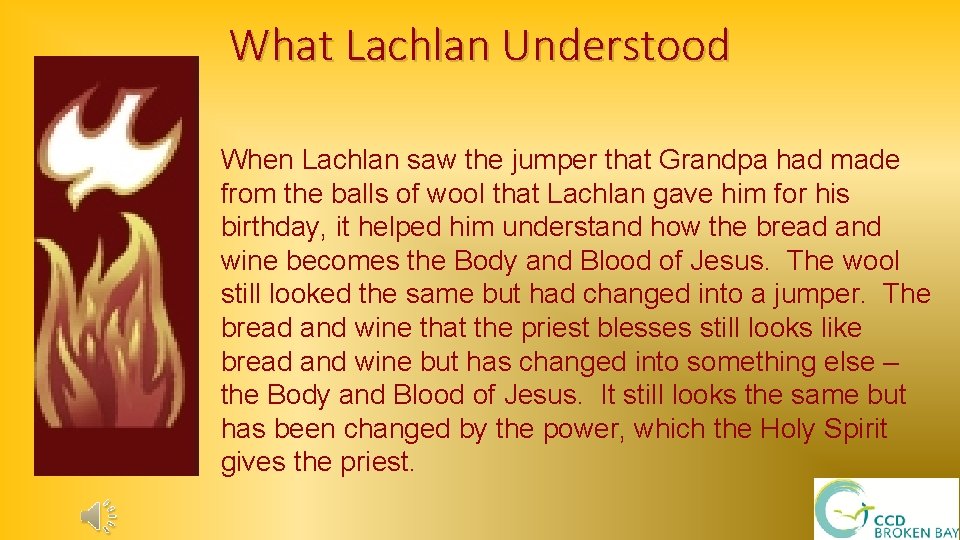 What Lachlan Understood

When Lachlan saw the jumper that Grandpa had made from the balls of wool that Lachlan gave him for his birthday, it helped him understand how the bread and wine becomes the Body and Blood of Jesus. The wool still looked the same but had changed into a jumper. The bread and wine that the priest blesses still looks like bread and wine but has changed into something else – the Body and Blood of Jesus. It still looks the same but has been changed by the power, which the Holy Spirit gives the priest.

CCD
BROKEN BAY